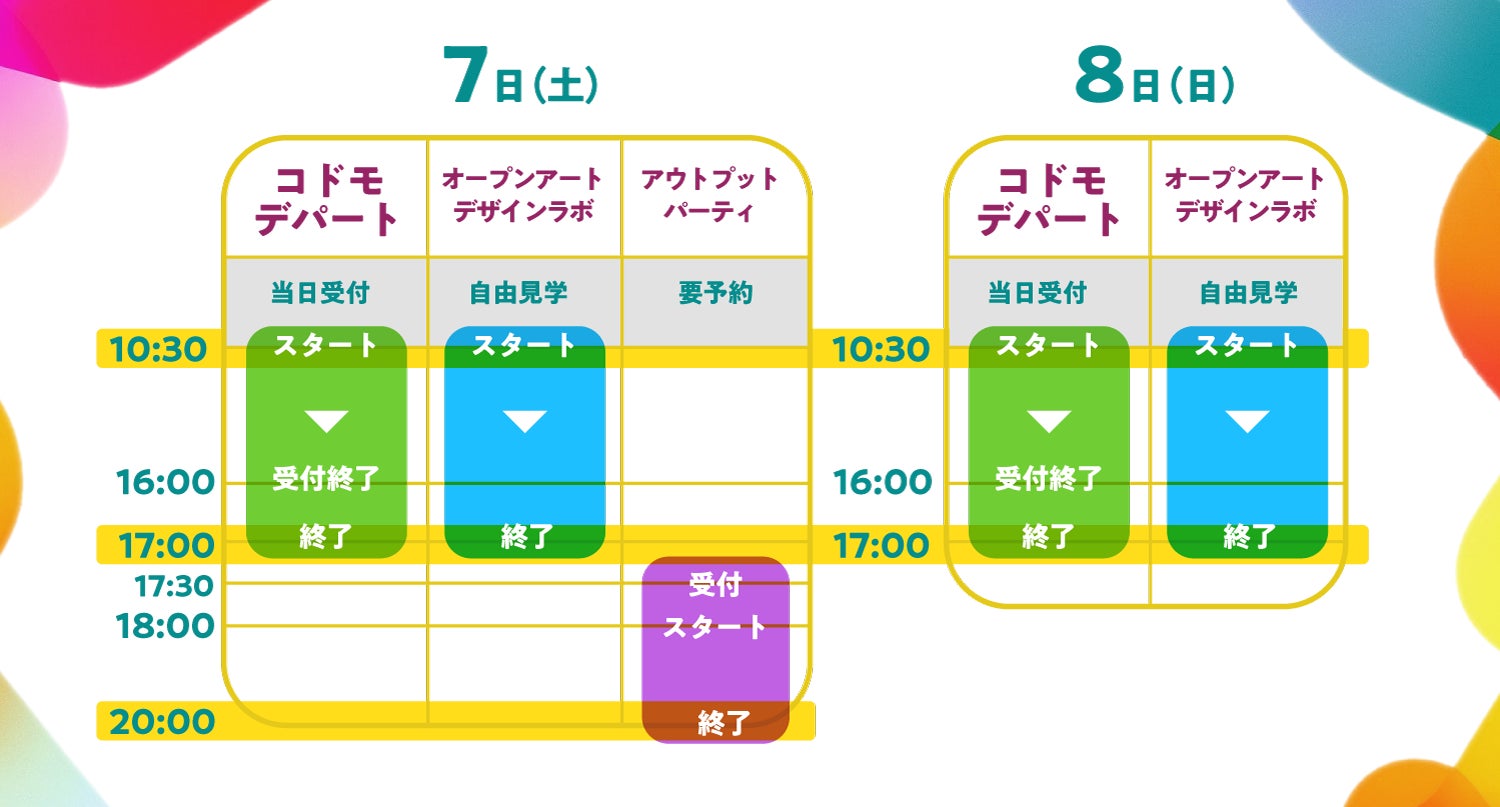 7日（土）

| | コドモデパート | オープンアートデザインラボ | アウトプットパーティ |
|---|---|---|---|
| | 当日受付 | 自由見学 | 要予約 |
| 10:30 | スタート | スタート | |
| 16:00 | 受付終了 | | |
| 17:00 | 終了 | 終了 | |
| 17:30 | | | 受付 |
| 18:00 | | | スタート |
| 20:00 | | | 終了 |

8日（日）

| | コドモデパート | オープンアートデザインラボ |
|---|---|---|
| | 当日受付 | 自由見学 |
| 10:30 | スタート | スタート |
| 16:00 | 受付終了 | |
| 17:00 | 終了 | 終了 |